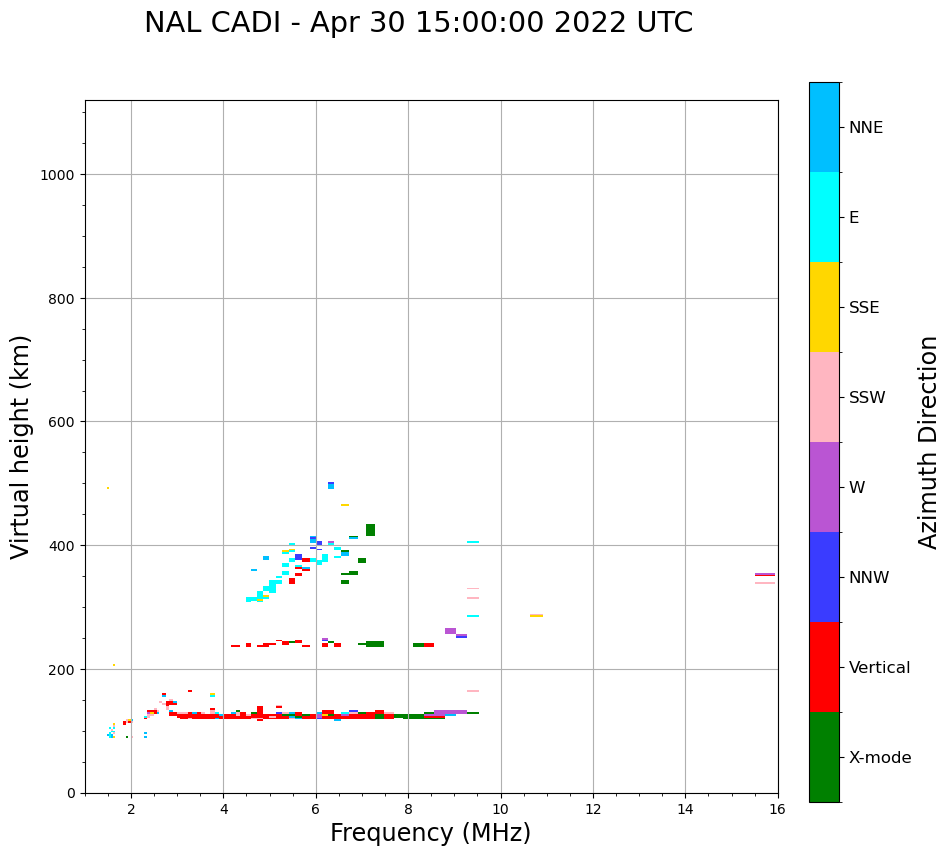 NAL CADI - Apr 30 15:00:00 2022 UTC

Virtual height (km)

1000
800
600
400
200
0

2
4
6
8
10
12
14
16

Frequency (MHz)

NNE
E
SSE
SSW
W
NNW
Vertical
X-mode

Azimuth Direction